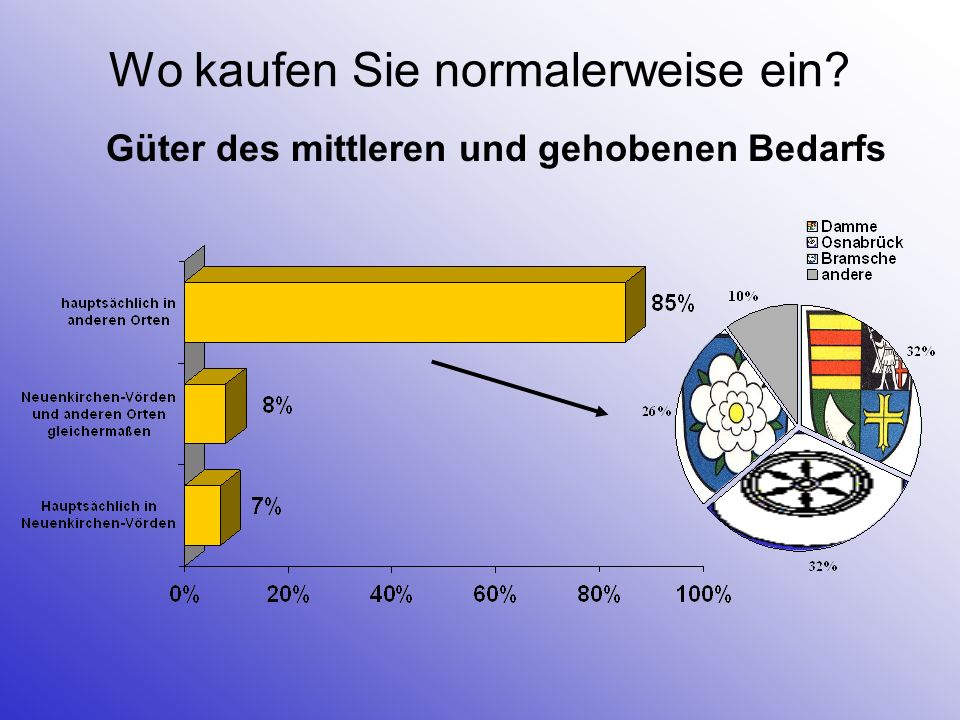 Wo kaufen Sie normalerweise ein?

Güter des mittleren und gehobenen Bedarfs

hauptsächlich in anderen Orten

85%

Neuenkirchen-Vörden und anderen Orten gleichermaßen

8%

Hauptsächlich in Neuenkirchen-Vörden

7%

0% 20% 40% 60% 80% 100%

Damme
Osnabrück
Bramsche
andere

10%

32%

26%

32%